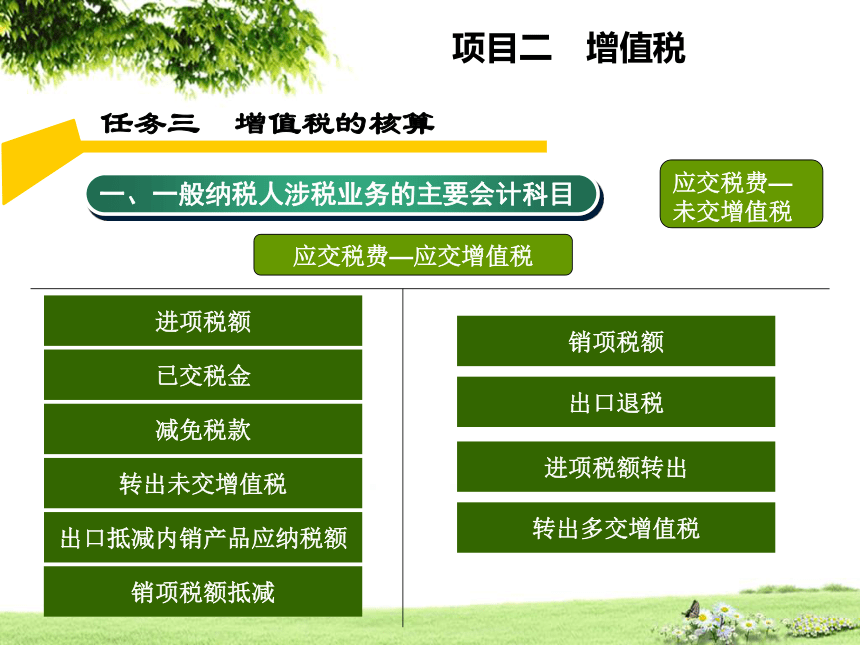 项目二　增值税

任务三　增值税的核算

一、一般纳税人涉税业务的主要会计科目

应交税费—未交增值税

应交税费—应交增值税

进项税额

已交税金

减免税款

转出未交增值税

出口抵减内销产品应纳税额

销项税额抵减

销项税额

出口退税

进项税额转出

转出多交增值税